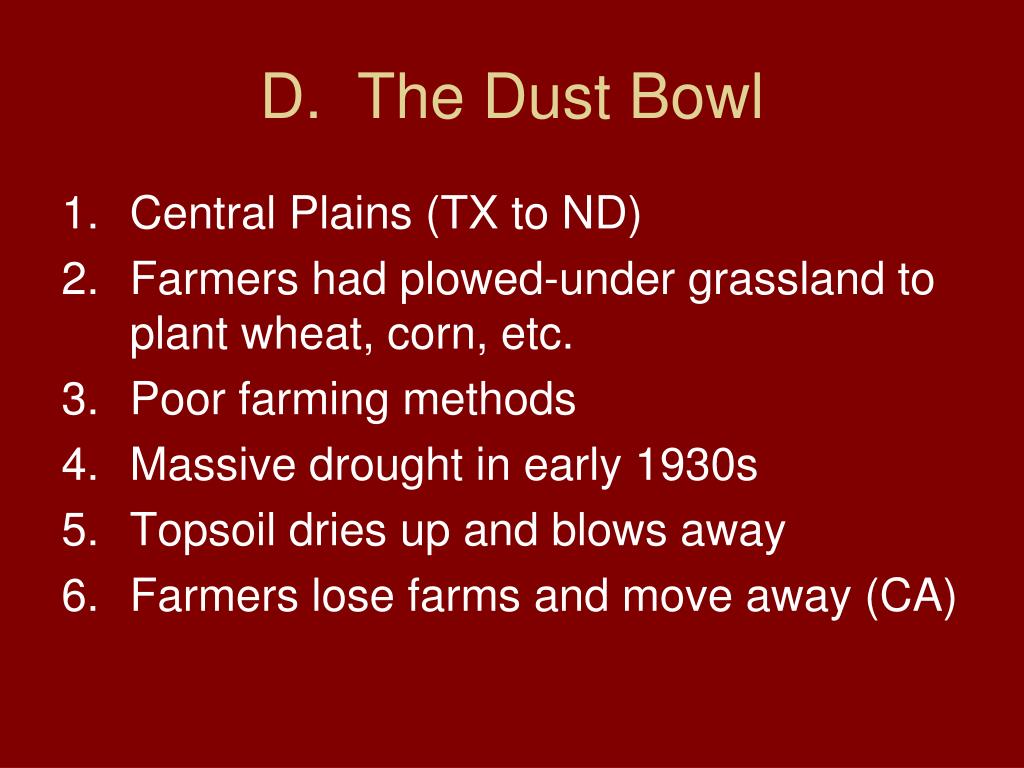 D. The Dust Bowl

1. Central Plains (TX to ND)
2. Farmers had plowed-under grassland to plant wheat, corn, etc.
3. Poor farming methods
4. Massive drought in early 1930s
5. Topsoil dries up and blows away
6. Farmers lose farms and move away (CA)